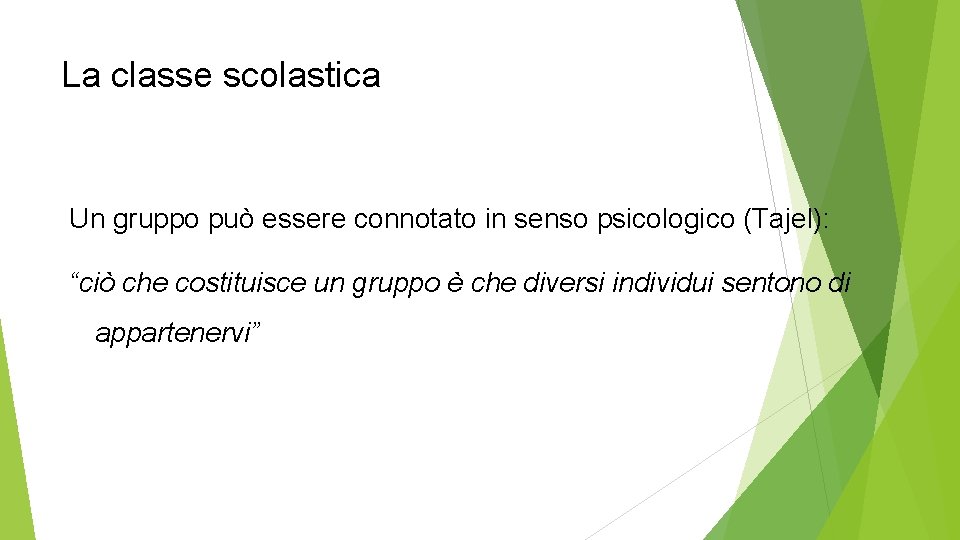 La classe scolastica

Un gruppo può essere connotato in senso psicologico (Tajel):

“ciò che costituisce un gruppo è che diversi individui sentono di appartenervi”